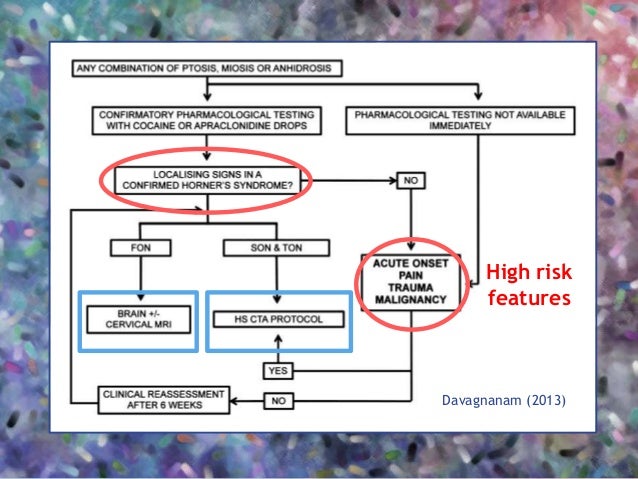 ANY COMBINATION OF PTOSIS, MIOSIS OR ANHIDROSIS

CONFIRMATORY PHARMACOLOGICAL TESTING WITH COCAINE OR APRACLONIDINE DROPS

PHARMACOLOGICAL TESTING NOT AVAILABLE IMMEDIATELY

LOCALISING SIGNS IN A CONFIRMED HORNER'S SYNDROME?

NO

FON

SON & TON

ACUTE ONSET
PAIN
TRAUMA
MALIGNANCY

High risk features

BRAIN +/- CERVICAL MRI

HS CTA PROTOCOL

YES

CLINICAL REASSESSMENT AFTER 6 WEEKS

NO

Davagnanam (2013)